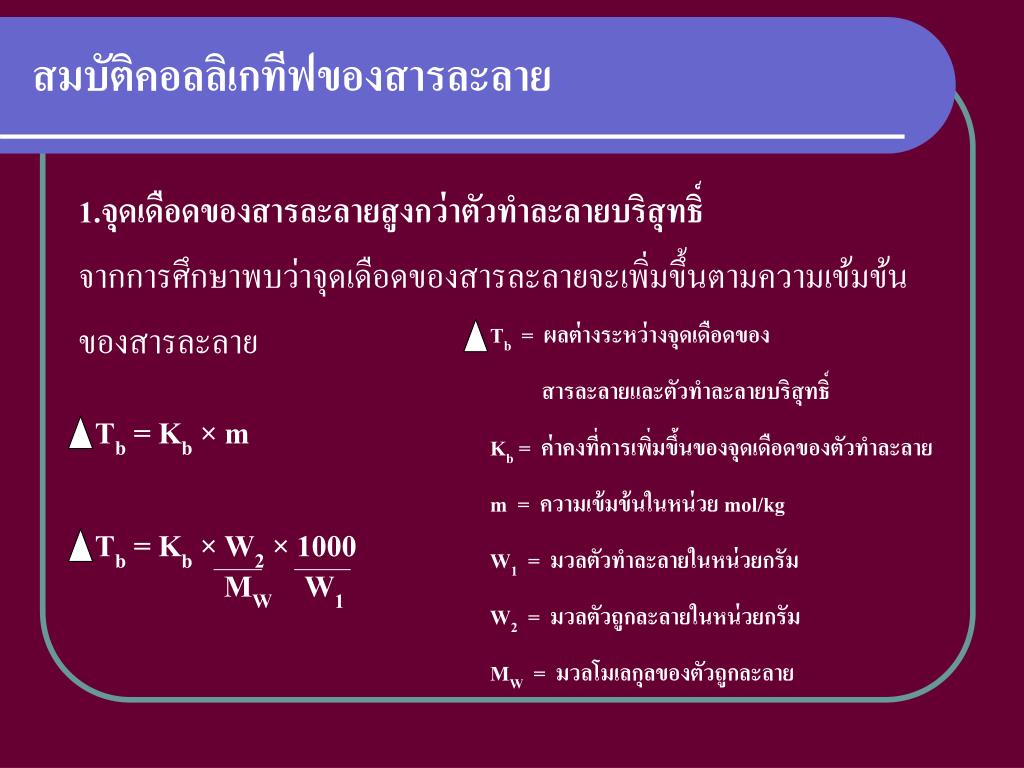 สมบัติคอลลิเกทีฟของสารละลาย

1.จุดเดือดของสารละลายสูงกว่าตัวทำละลายบริสุทธิ์

จากการศึกษาพบว่าจุดเดือดของสารละลายจะเพิ่มขึ้นตามความเข้มข้นของสารละลาย

$\Delta T_b = K_b \times m$

$\Delta T_b = K_b \times \frac{W_2}{M_W} \times \frac{1000}{W_1}$

$\Delta T_b$ = ผลต่างระหว่างจุดเดือดของสารละลายและตัวทำละลายบริสุทธิ์

$K_b$ = ค่าคงที่การเพิ่มขึ้นของจุดเดือดของตัวทำละลาย

m = ความเข้มข้นในหน่วย mol/kg

$W_1$ = มวลตัวทำละลายในหน่วยกรัม

$W_2$ = มวลตัวถูกละลายในหน่วยกรัม

$M_W$ = มวลโมเลกุลของตัวถูกละลาย